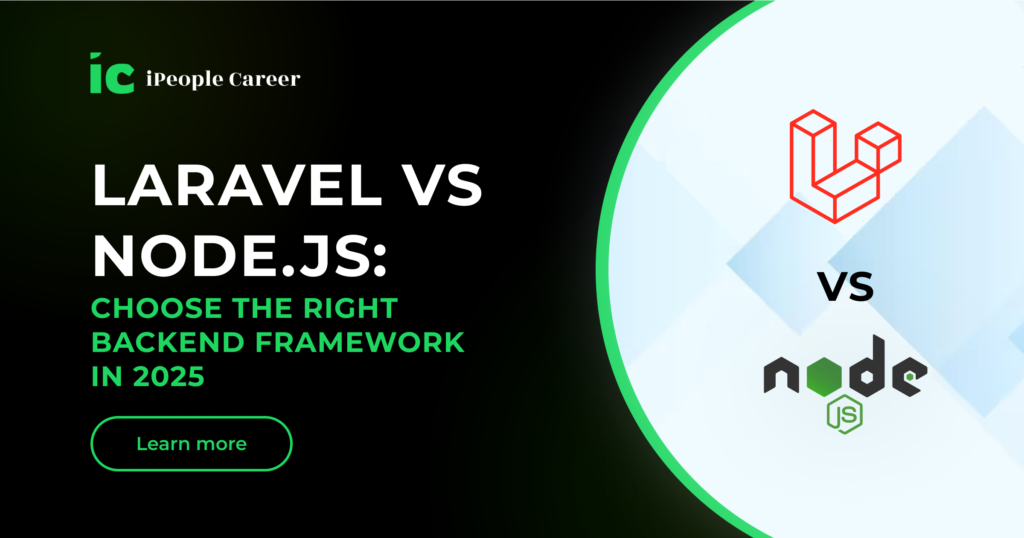 ic iPeople Career

LARAVEL VS NODE.JS:

CHOOSE THE RIGHT BACKEND FRAMEWORK IN 2025

Learn more

VS

node JS